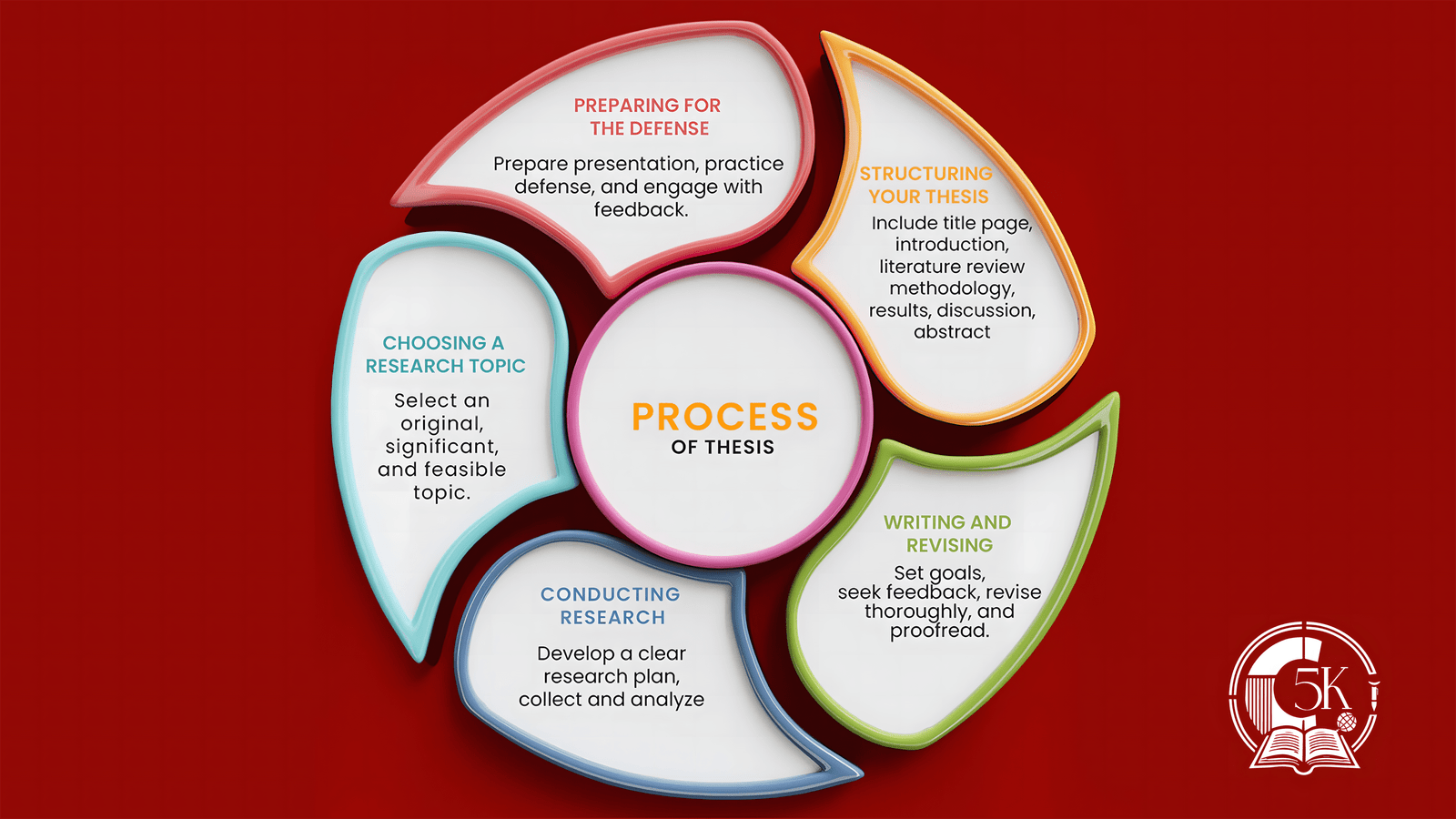 PROCESS
OF THESIS

PREPARING FOR THE DEFENSE

Prepare presentation, practice defense, and engage with feedback.

STRUCTURING YOUR THESIS

Include title page, introduction, literature review methodology, results, discussion, abstract

WRITING AND REVISING

Set goals, seek feedback, revise thoroughly, and proofread.

CONDUCTING RESEARCH

Develop a clear research plan, collect and analyze

CHOOSING A RESEARCH TOPIC

Select an original, significant, and feasible topic.

5K